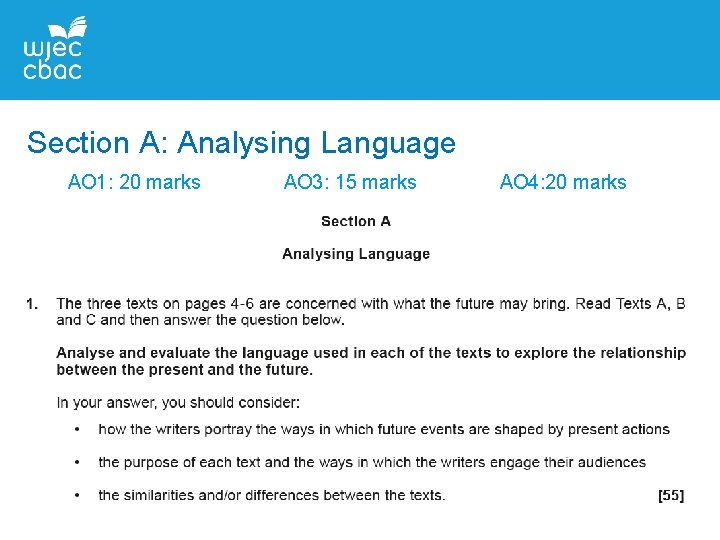 wjec
cbac

Section A: Analysing Language

AO1: 20 marks AO3: 15 marks AO4:20 marks

Section A

Analysing Language

1. The three texts on pages 4-6 are concerned with what the future may bring. Read Texts A, B and C and then answer the question below.

Analyse and evaluate the language used in each of the texts to explore the relationship between the present and the future.

In your answer, you should consider:

• how the writers portray the ways in which future events are shaped by present actions

• the purpose of each text and the ways in which the writers engage their audiences

• the similarities and/or differences between the texts. [55]